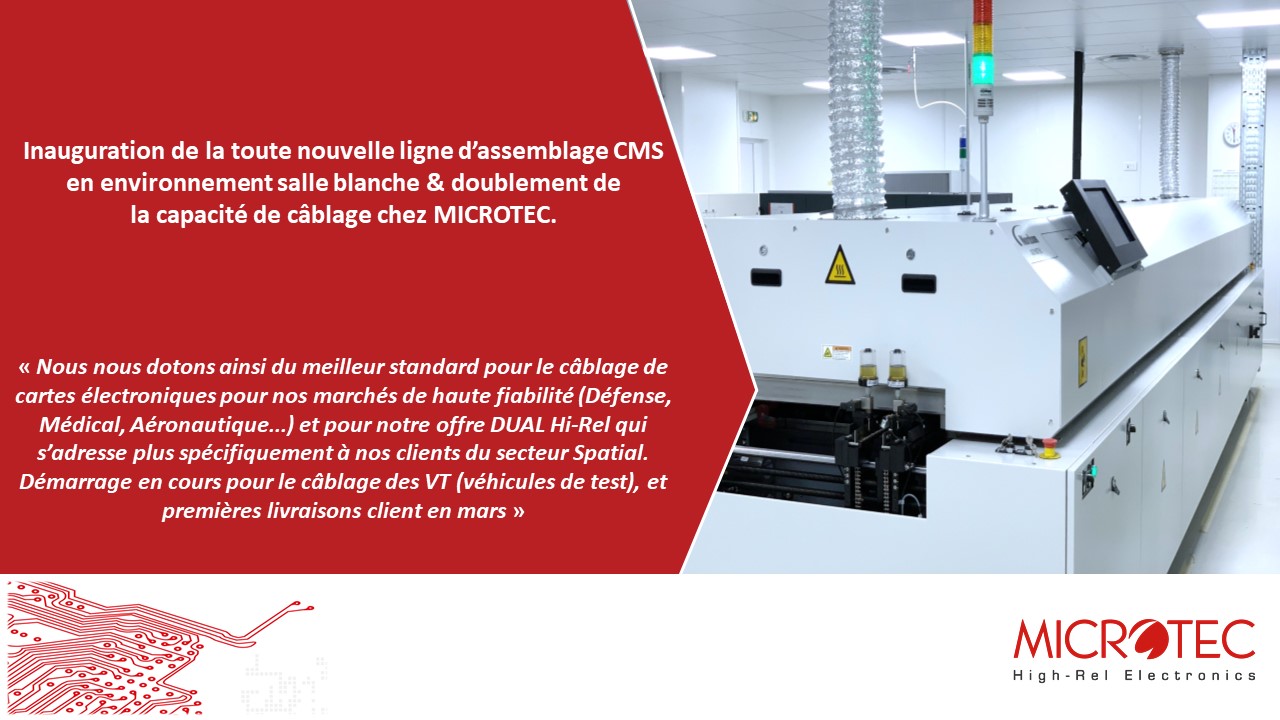 Inauguration de la toute nouvelle ligne d'assemblage CMS en environnement salle blanche & doublement de la capacité de câblage chez MICROTEC.

« Nous nous dotons ainsi du meilleur standard pour le câblage de cartes électroniques pour nos marchés de haute fiabilité (Défense, Médical, Aéronautique...) et pour notre offre DUAL Hi-Rel qui s'adresse plus spécifiquement à nos clients du secteur Spatial. Démarrage en cours pour le câblage des VT (véhicules de test), et premières livraisons client en mars »

MICROTEC
High-Rel Electronics